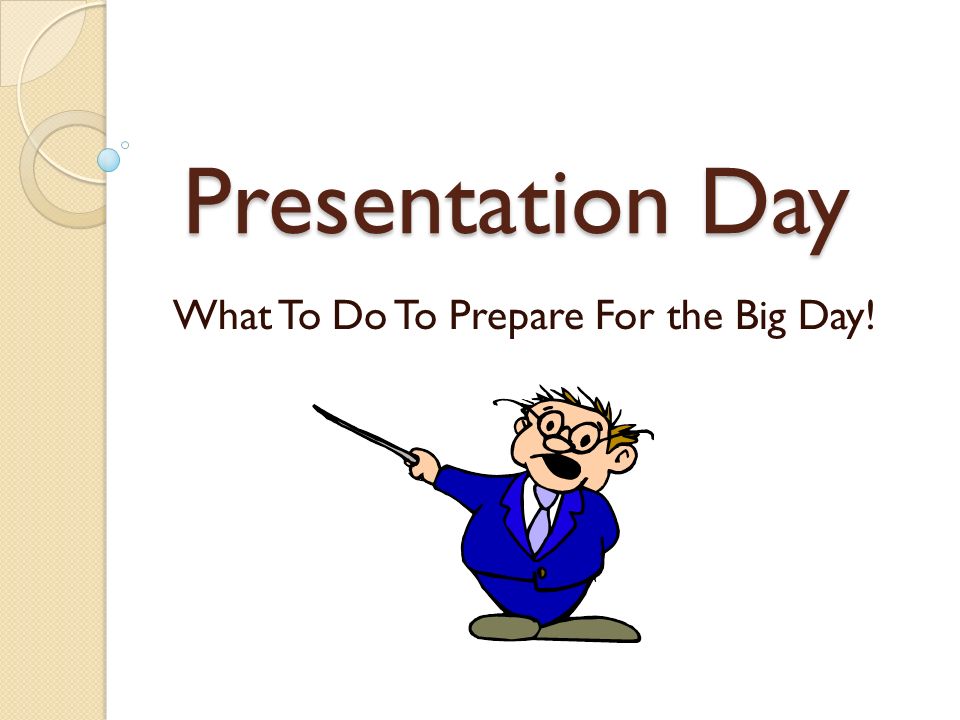 Presentation Day

What To Do To Prepare For the Big Day!